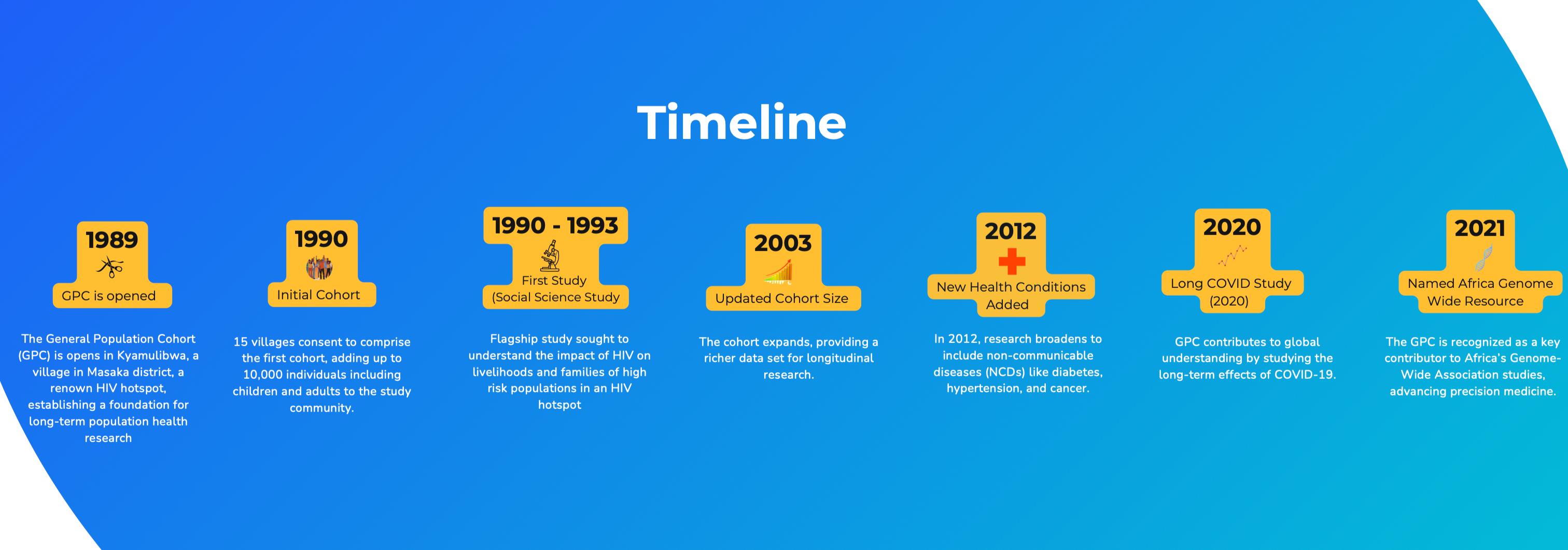 Timeline

1989

GPC is opened

The General Population Cohort (GPC) is opens in Kyamulibwa, a village in Masaka district, a renown HIV hotspot, establishing a foundation for long-term population health research

1990

Initial Cohort

15 villages consent to comprise the first cohort, adding up to 10,000 individuals including children and adults to the study community.

1990 - 1993

First Study (Social Science Study

Flagship study sought to understand the impact of HIV on livelihoods and families of high risk populations in an HIV hotspot

2003

Updated Cohort Size

The cohort expands, providing a richer data set for longitudinal research.

2012

New Health Conditions Added

In 2012, research broadens to include non-communicable diseases (NCDs) like diabetes, hypertension, and cancer.

2020

Long COVID Study (2020)

GPC contributes to global understanding by studying the long-term effects of COVID-19.

2021

Named Africa Genome Wide Resource

The GPC is recognized as a key contributor to Africa's Genome-Wide Association studies, advancing precision medicine.